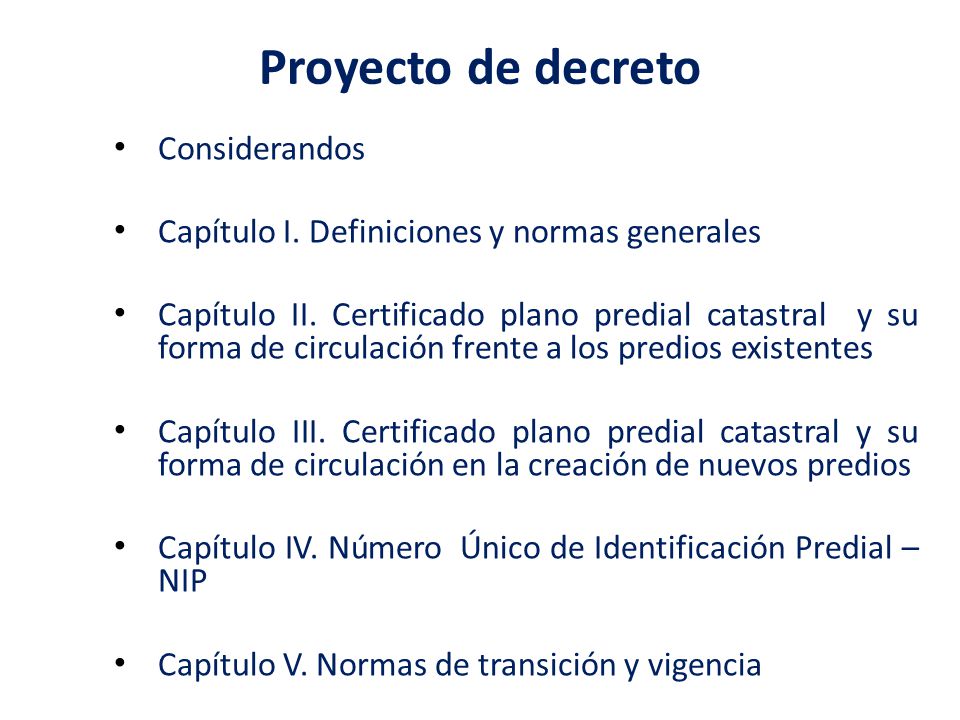 Proyecto de decreto

• Considerandos

• Capítulo I. Definiciones y normas generales

• Capítulo II. Certificado plano predial catastral y su forma de circulación frente a los predios existentes

• Capítulo III. Certificado plano predial catastral y su forma de circulación en la creación de nuevos predios

• Capítulo IV. Número Único de Identificación Predial – NIP

• Capítulo V. Normas de transición y vigencia